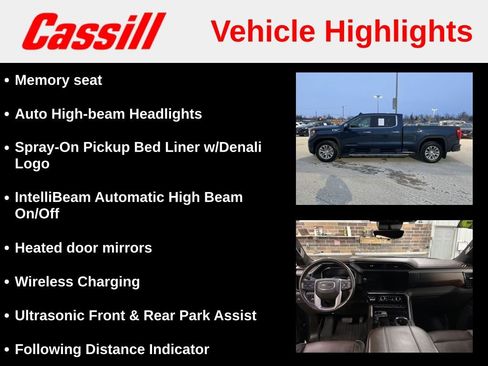 Cassill

Vehicle Highlights

• Memory seat

• Auto High-beam Headlights

• Spray-On Pickup Bed Liner w/Denali Logo

• IntelliBeam Automatic High Beam On/Off

• Heated door mirrors

• Wireless Charging

• Ultrasonic Front & Rear Park Assist

• Following Distance Indicator